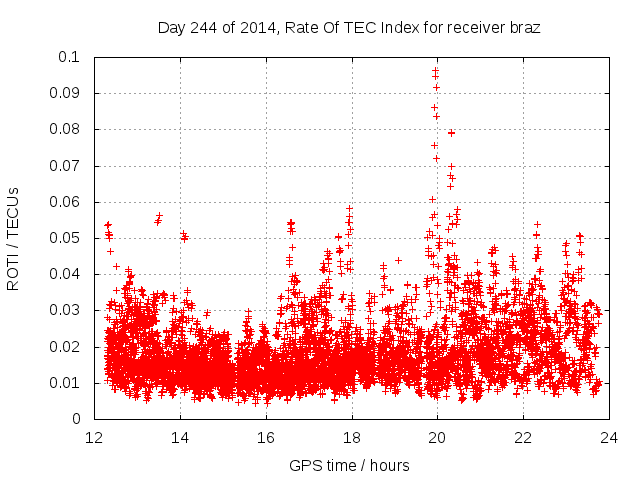 Day 244 of 2014, Rate Of TEC Index for receiver braz

ROTI / TECUs

0.1
0.09
0.08
0.07
0.06
0.05
0.04
0.03
0.02
0.01
0

12 14 16 18 20 22 24

GPS time / hours